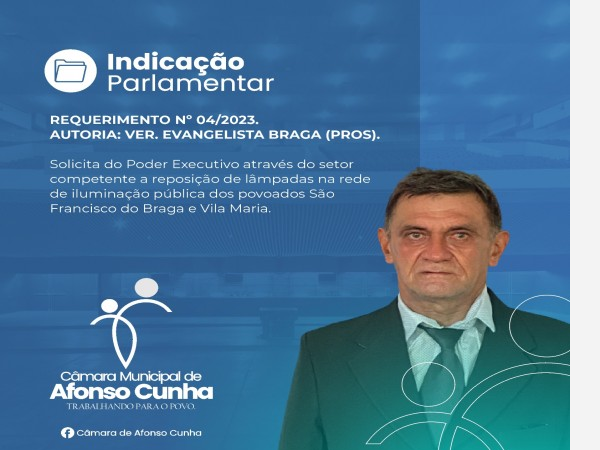 Indicação Parlamentar

REQUERIMENTO N° 04/2023.
AUTORIA: VER. EVANGELISTA BRAGA (PROS).

Solicita do Poder Executivo através do setor competente a reposição de lâmpadas na rede de iluminação pública dos povoados São Francisco do Braga e Vila Maria.

Câmara Municipal de
Afonso Cunha
TRABALHANDO PARA O POVO.

Câmara de Afonso Cunha